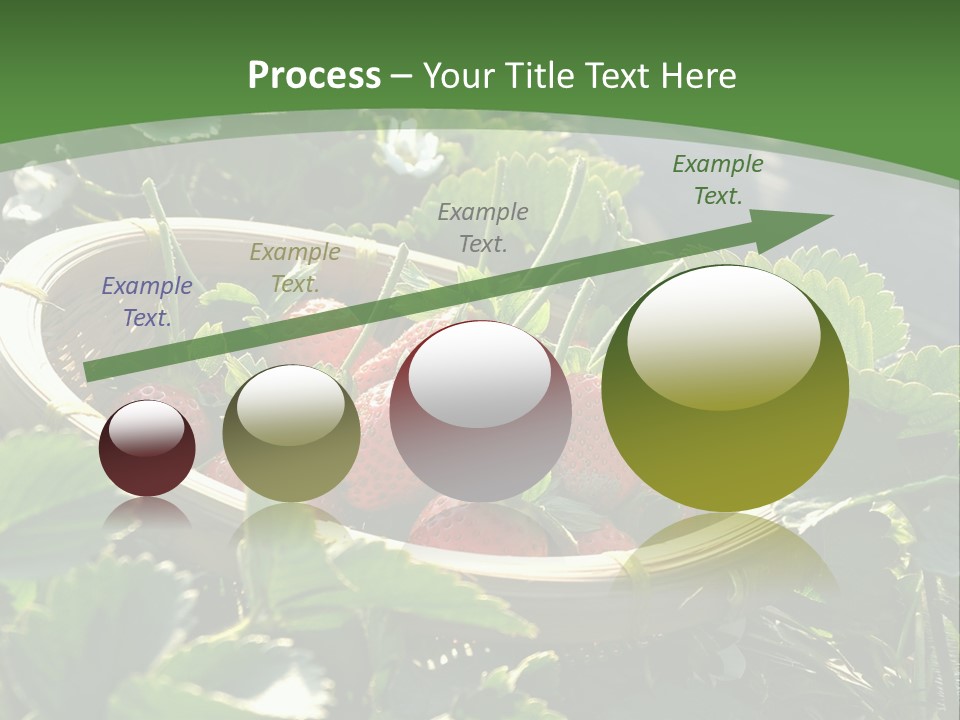 Process – Your Title Text Here

Example Text.

Example Text.

Example Text.

Example Text.